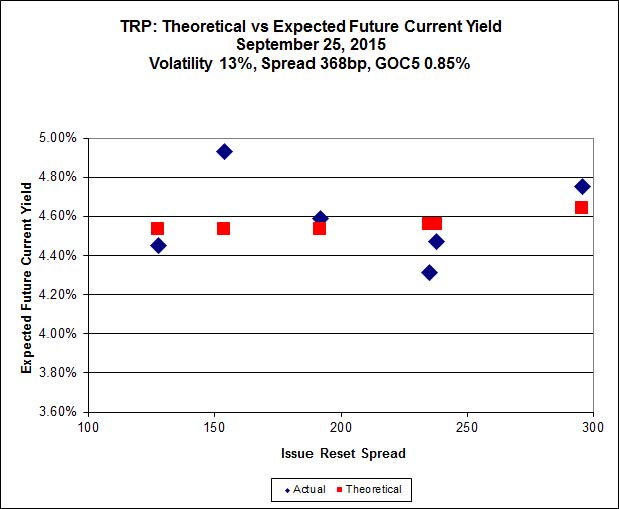 TRP: Theoretical vs Expected Future Current Yield
September 25, 2015
Volatility 13%, Spread 368bp, GOC5 0.85%

Expected Future Current Yield

5.00%
4.80%
4.60%
4.40%
4.20%
4.00%
3.80%
3.60%

100
150
200
250
300

Issue Reset Spread

Actual
Theoretical